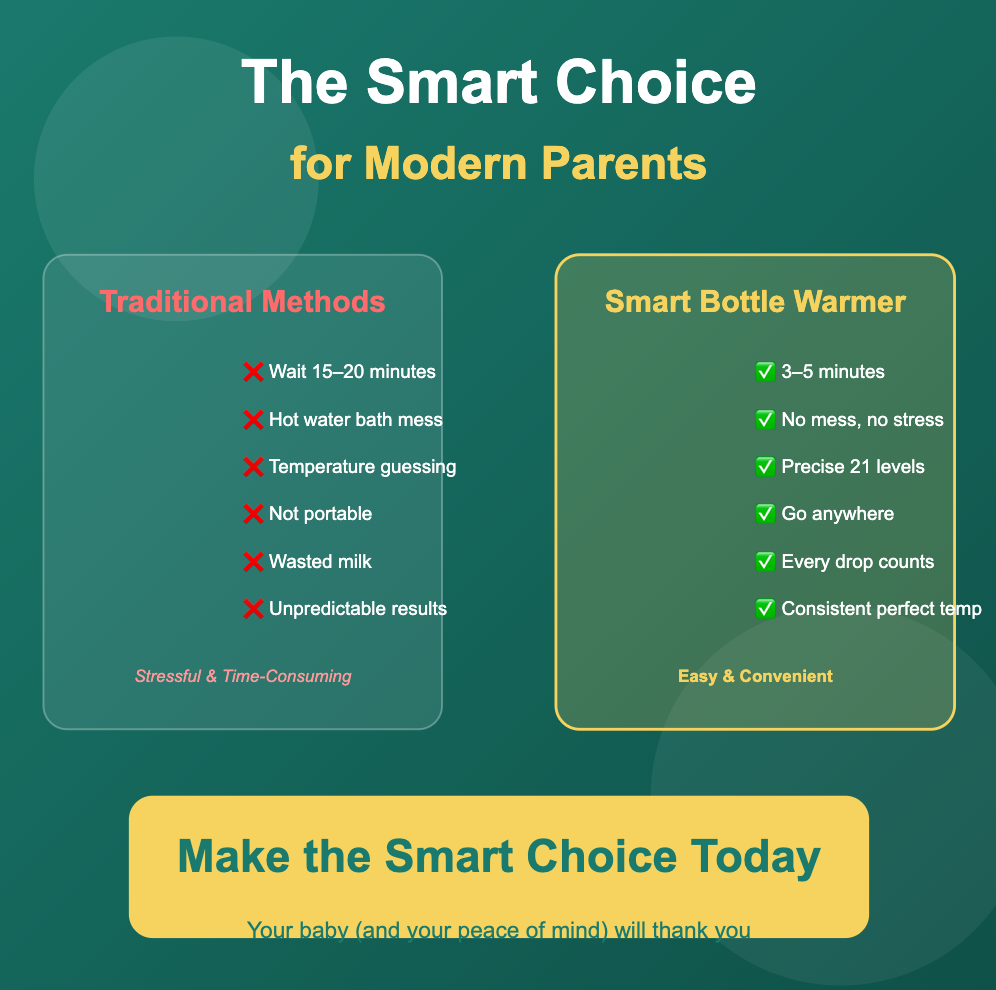 The Smart Choice

for Modern Parents

Traditional Methods

❌ Wait 15–20 minutes

❌ Hot water bath mess

❌ Temperature guessing

❌ Not portable

❌ Wasted milk

❌ Unpredictable results

Stressful & Time-Consuming

Smart Bottle Warmer

✅ 3–5 minutes

✅ No mess, no stress

✅ Precise 21 levels

✅ Go anywhere

✅ Every drop counts

✅ Consistent perfect temp

Easy & Convenient

Make the Smart Choice Today

Your baby (and your peace of mind) will thank you